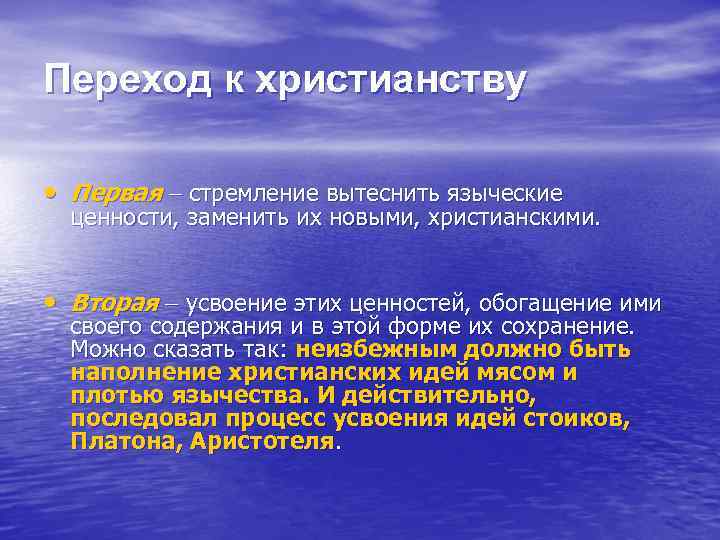 Переход к христианству

• Первая – стремление вытеснить языческие ценности, заменить их новыми, христианскими.

• Вторая – усвоение этих ценностей, обогащение ими своего содержания и в этой форме их сохранение. Можно сказать так: неизбежным должно быть наполнение христианских идей мясом и плотью язычества. И действительно, последовал процесс усвоения идей стоиков, Платона, Аристотеля.